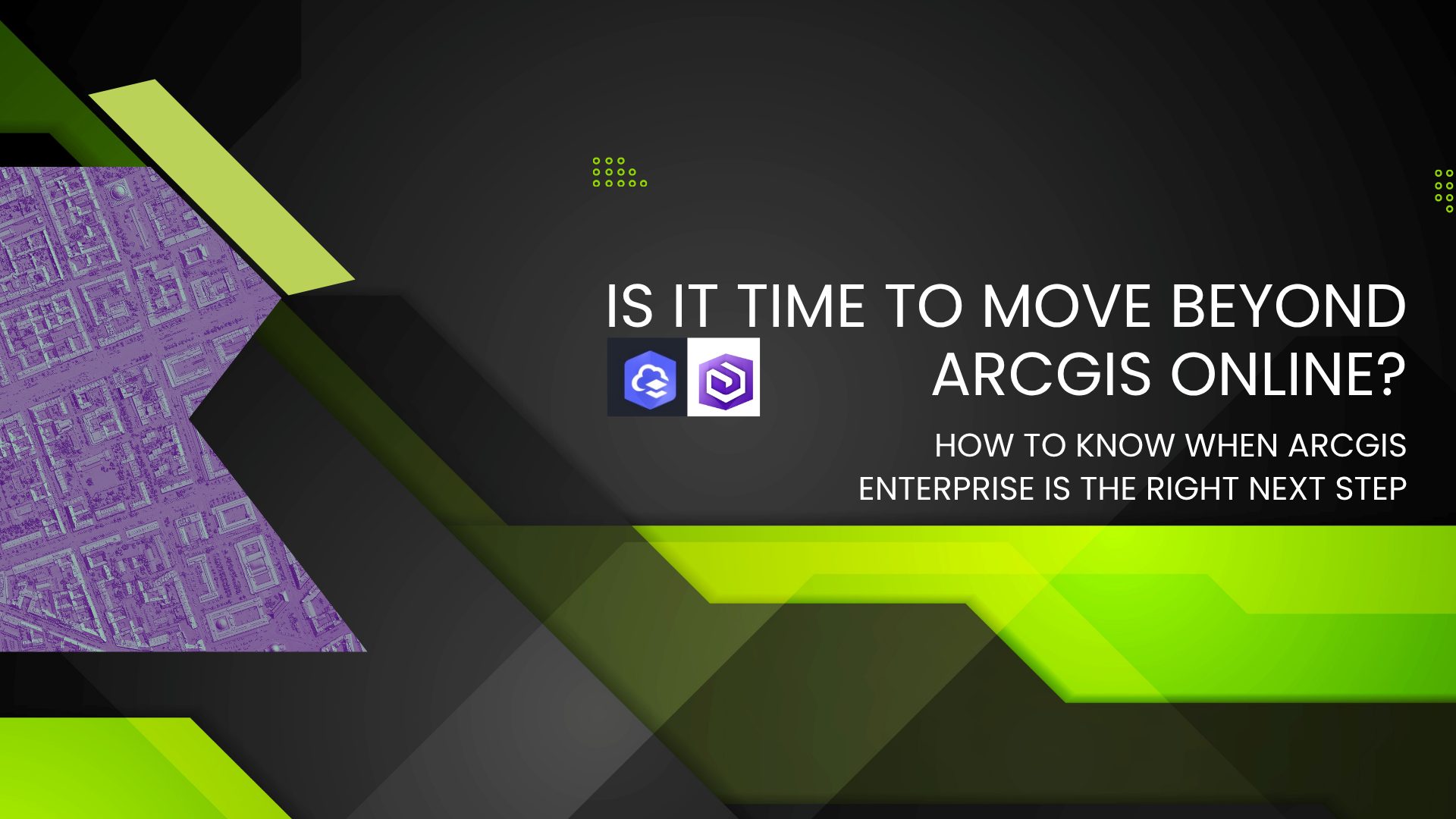 IS IT TIME TO MOVE BEYOND ARCGIS ONLINE?

HOW TO KNOW WHEN ARCGIS ENTERPRISE IS THE RIGHT NEXT STEP